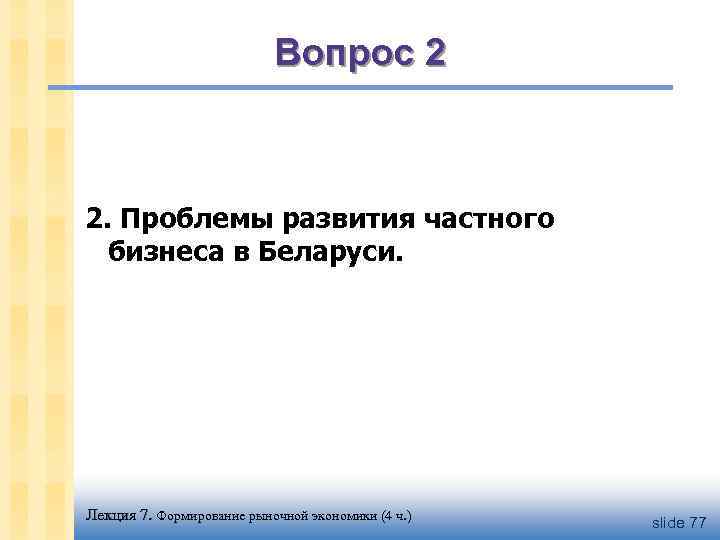 Вопрос 2

2. Проблемы развития частного бизнеса в Беларуси.

Лекция 7. Формирование рыночной экономики (4 ч.)

slide 77